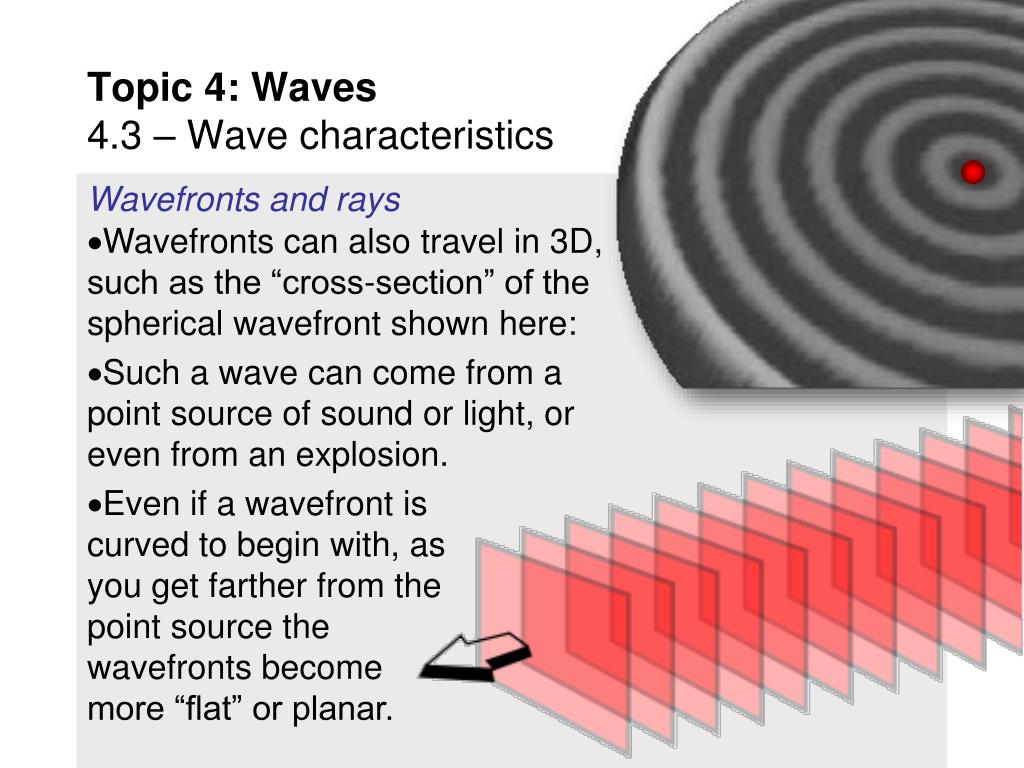 Topic 4: Waves
4.3 – Wave characteristics

Wavefronts and rays
•Wavefronts can also travel in 3D, such as the “cross-section” of the spherical wavefront shown here:

•Such a wave can come from a point source of sound or light, or even from an explosion.

•Even if a wavefront is curved to begin with, as you get farther from the point source the wavefronts become more “flat” or planar.